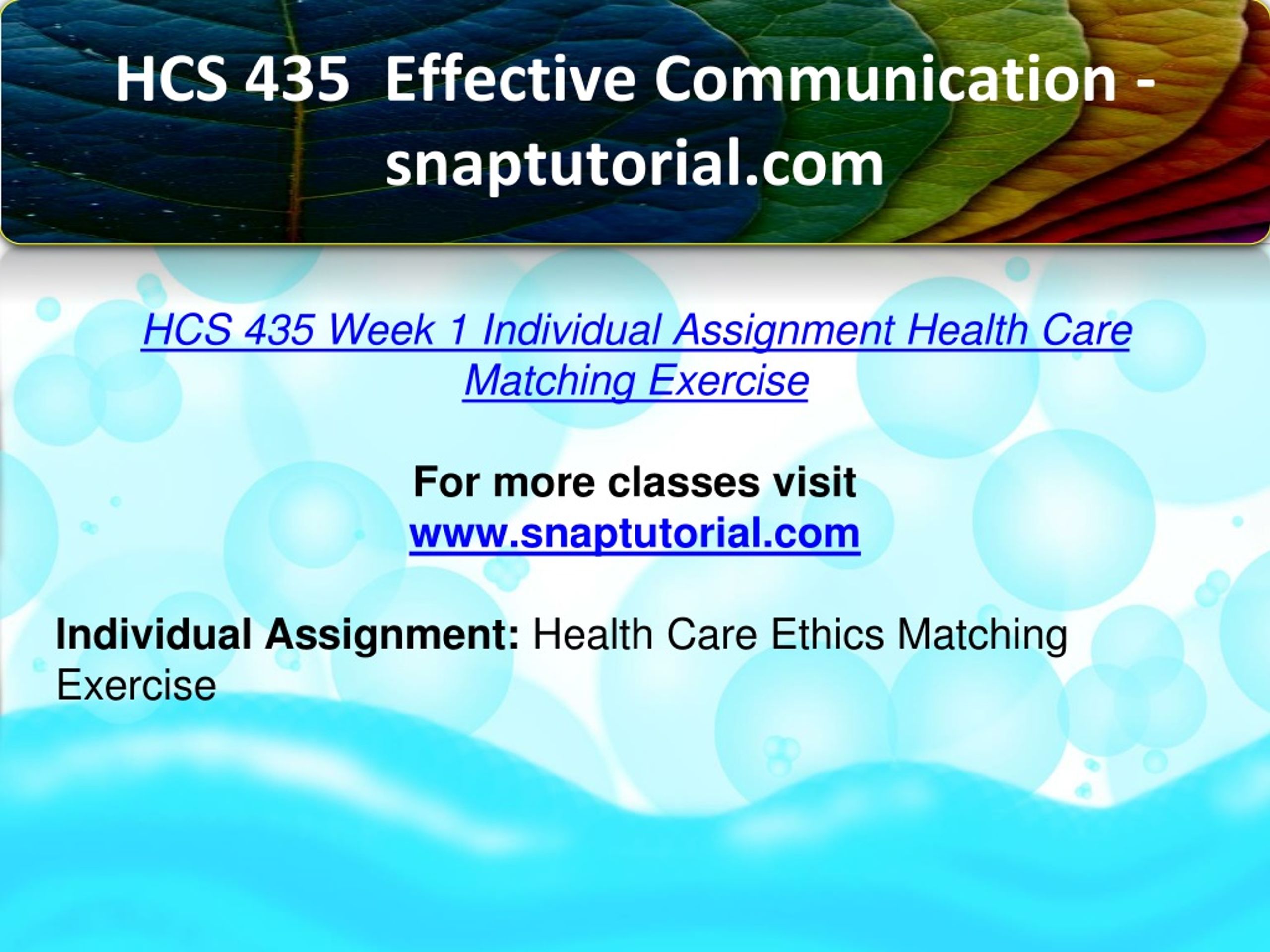 HCS 435 Effective Communication - snaptutorial.com

HCS 435 Week 1 Individual Assignment Health Care Matching Exercise

For more classes visit
www.snaptutorial.com

Individual Assignment: Health Care Ethics Matching Exercise